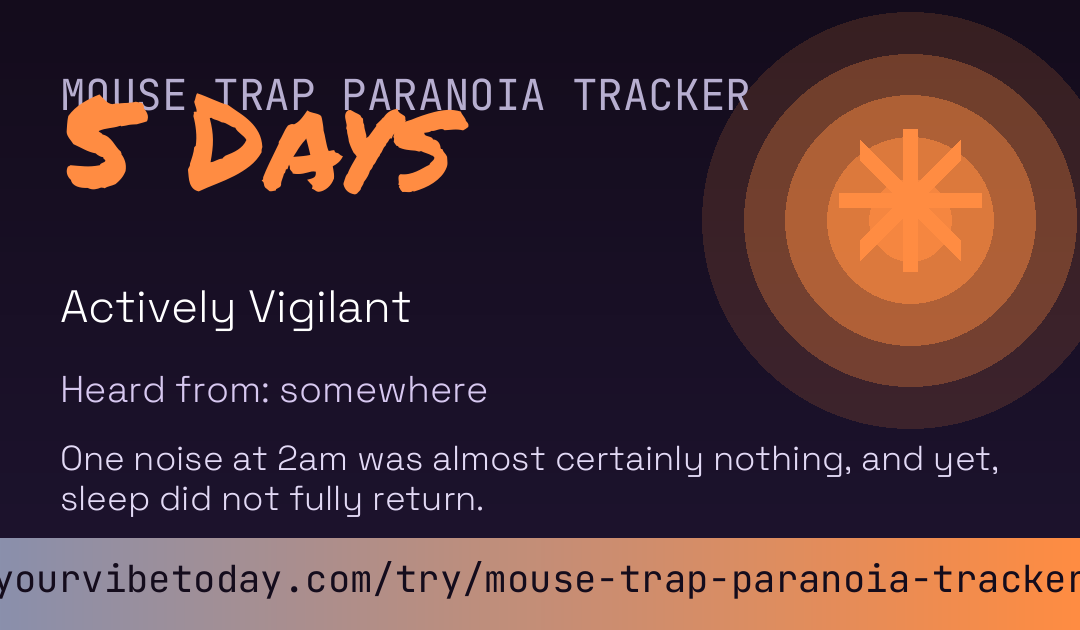 MOUSE TRAP PARANOIA TRACKER

5 DAYS

Actively Vigilant

Heard from: somewhere

One noise at 2am was almost certainly nothing, and yet, sleep did not fully return.

yourvibetoday.com/try/mouse-trap-paranoia-tracker